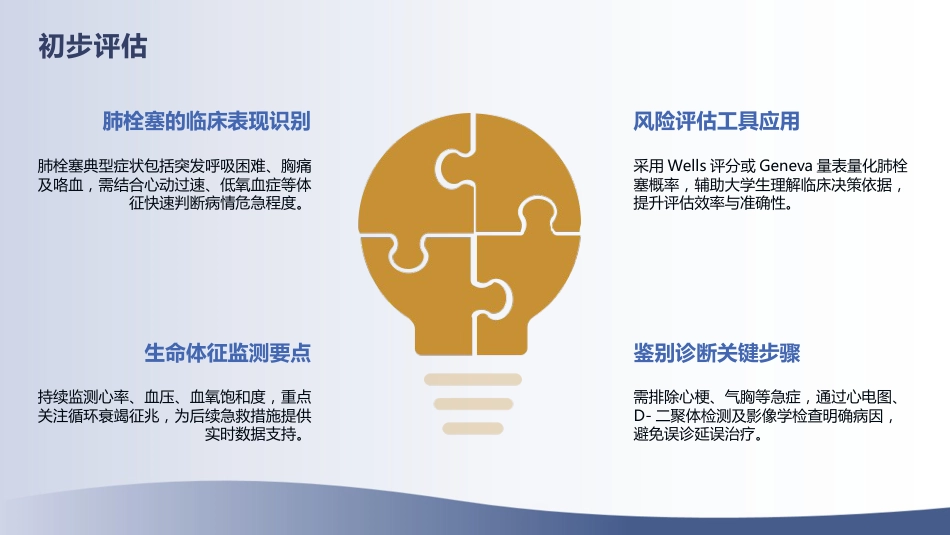 初步评估

肺栓塞的临床表现识别

肺栓塞典型症状包括突发呼吸困难、胸痛及咯血，需结合心动过速、低氧血症等体征快速判断病情危急程度。

生命体征监测要点

持续监测心率、血压、血氧饱和度，重点关注循环衰竭征兆，为后续急救措施提供实时数据支持。

风险评估工具应用

采用 Wells 评分或 Geneva 量表量化肺栓塞概率，辅助大学生理解临床决策依据，提升评估效率与准确性。

鉴别诊断关键步骤

需排除心梗、气胸等急症，通过心电图、D- 二聚体检测及影像学检查明确病因，避免误诊延误治疗。